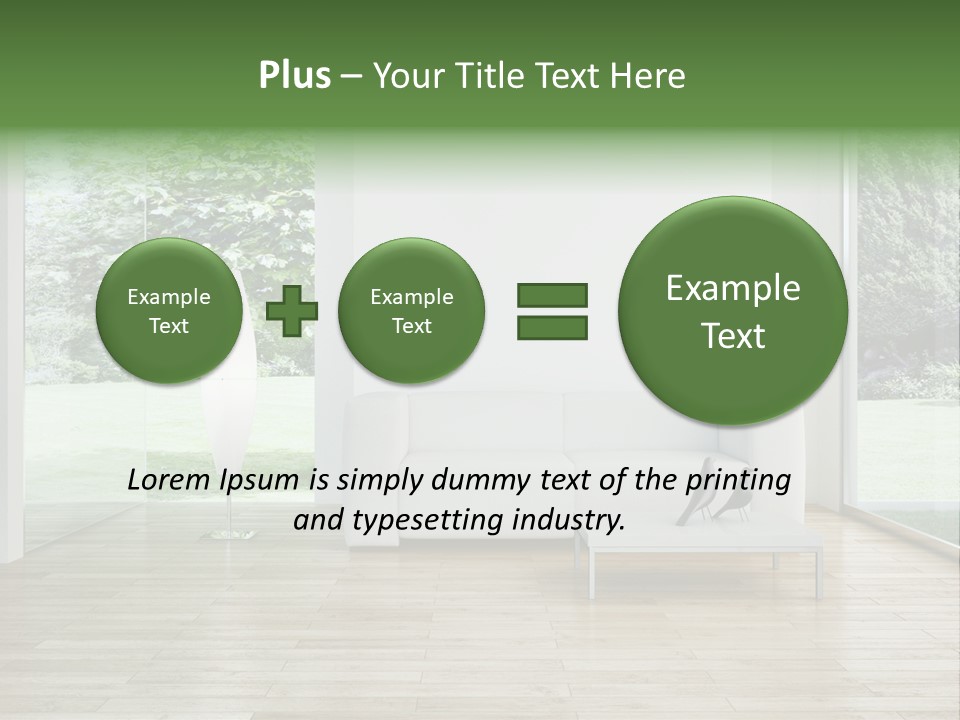 Plus – Your Title Text Here

Example Text

Example Text

Example Text

Lorem Ipsum is simply dummy text of the printing and typesetting industry.